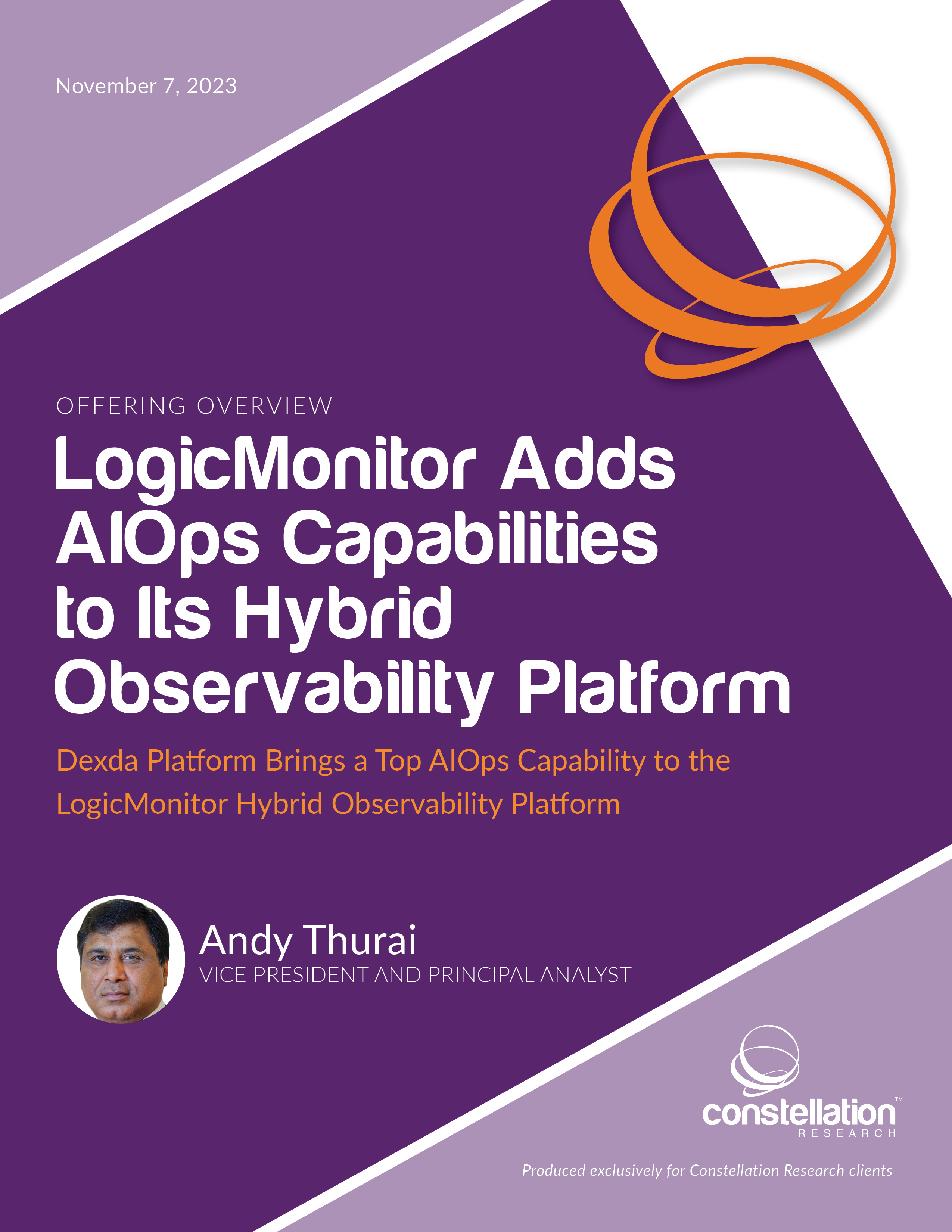 November 7, 2023

OFFERING OVERVIEW

LogicMonitor Adds AIOps Capabilities to Its Hybrid Observability Platform

Dexda Platform Brings a Top AIOps Capability to the LogicMonitor Hybrid Observability Platform

Andy Thurai
VICE PRESIDENT AND PRINCIPAL ANALYST

constellation™
RESEARCH

Produced exclusively for Constellation Research clients